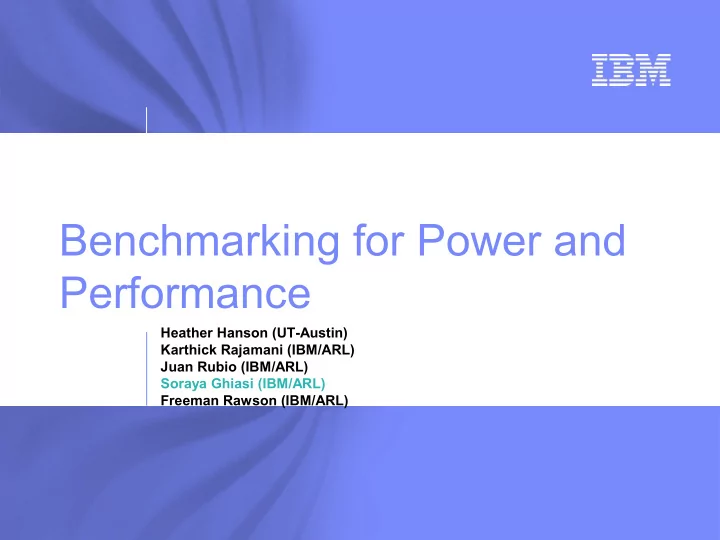 IBM

Benchmarking for Power and Performance

Heather Hanson (UT-Austin)
Karthick Rajamani (IBM/ARL)
Juan Rubio (IBM/ARL)
Soraya Ghiasi (IBM/ARL)
Freeman Rawson (IBM/ARL)